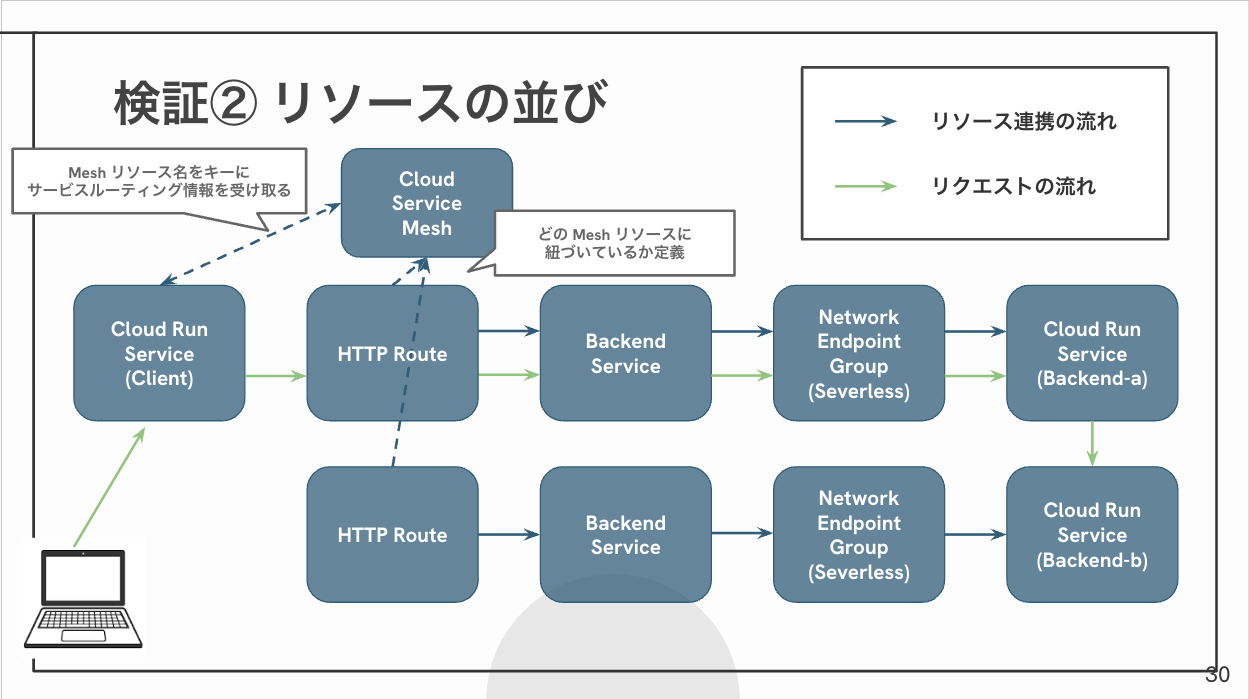 検証② リソースの並び

リソース連携の流れ

リクエストの流れ

Mesh リソース名をキーに
サービスルーティング情報を受け取る

Cloud Service Mesh

どの Mesh リソースに
紐づいているか定義

Cloud Run Service (Client)

HTTP Route

Backend Service

Network Endpoint Group (Severless)

Cloud Run Service (Backend-a)

HTTP Route

Backend Service

Network Endpoint Group (Severless)

Cloud Run Service (Backend-b)

30